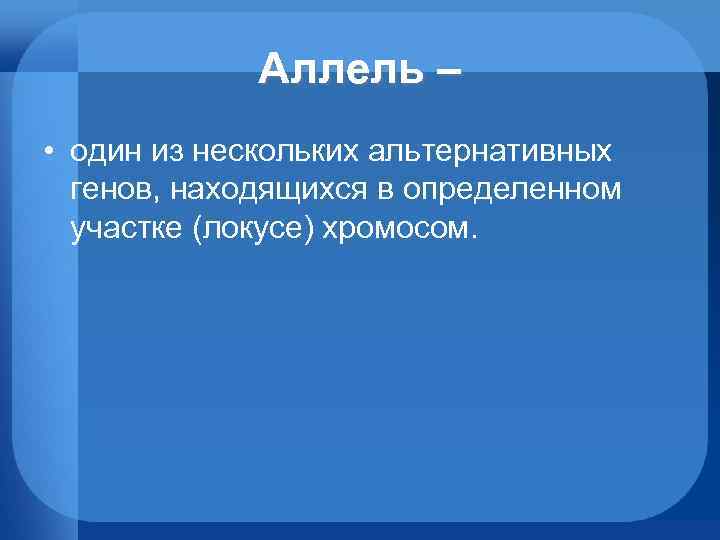 Аллель –

• один из нескольких альтернативных генов, находящихся в определенном участке (локусе) хромосом.